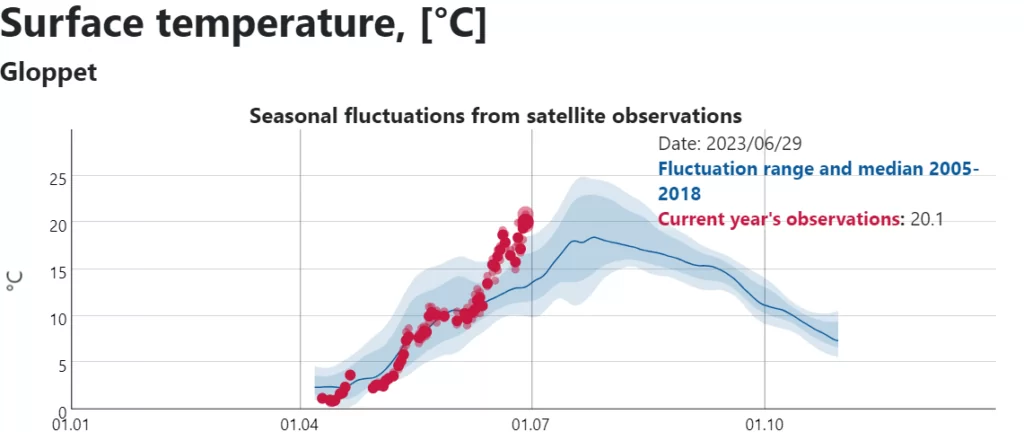 Surface temperature, [°C]

Gloppet

Seasonal fluctuations from satellite observations

Date: 2023/06/29
Fluctuation range and median 2005-2018
Current year's observations: 20.1

°C

25
20
15
10
5
0

01.01
01.04
01.07
01.10